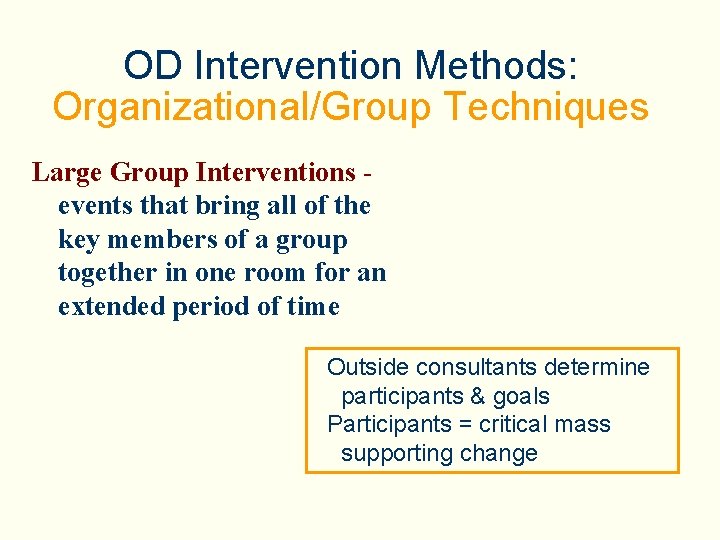 OD Intervention Methods:
Organizational/Group Techniques

Large Group Interventions - events that bring all of the key members of a group together in one room for an extended period of time

Outside consultants determine participants & goals
Participants = critical mass supporting change